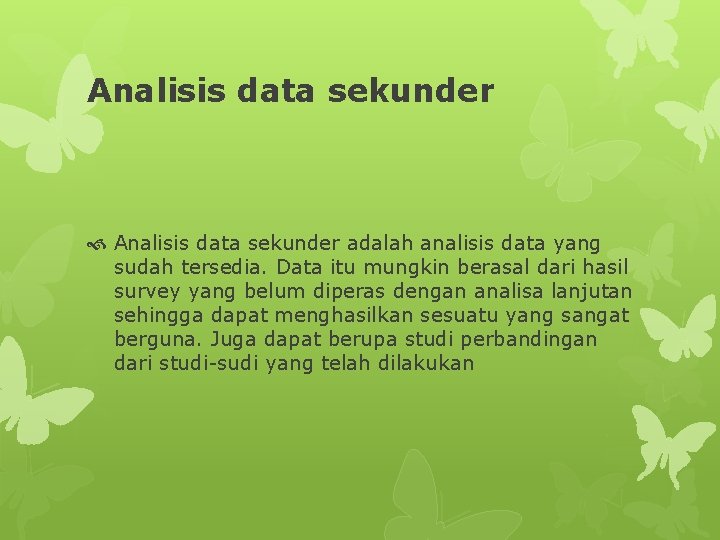 Analisis data sekunder

Analisis data sekunder adalah analisis data yang sudah tersedia. Data itu mungkin berasal dari hasil survey yang belum diperas dengan analisa lanjutan sehingga dapat menghasilkan sesuatu yang sangat berguna. Juga dapat berupa studi perbandingan dari studi-sudi yang telah dilakukan